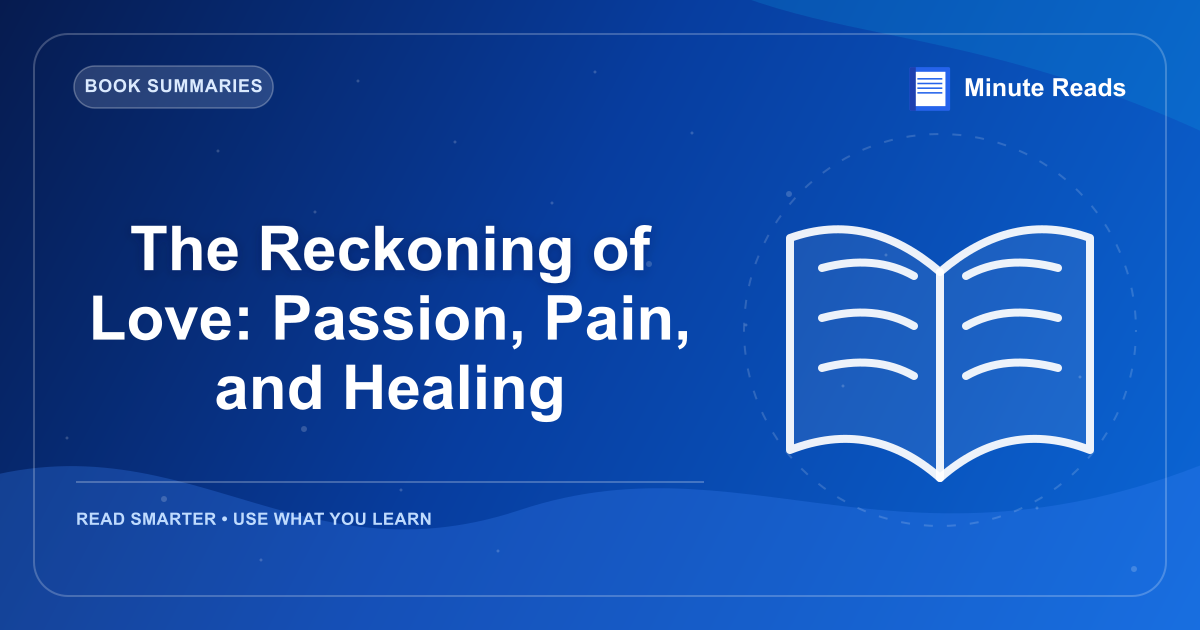 BOOK SUMMARIES

Minute Reads

The Reckoning of Love: Passion, Pain, and Healing

READ SMARTER • USE WHAT YOU LEARN